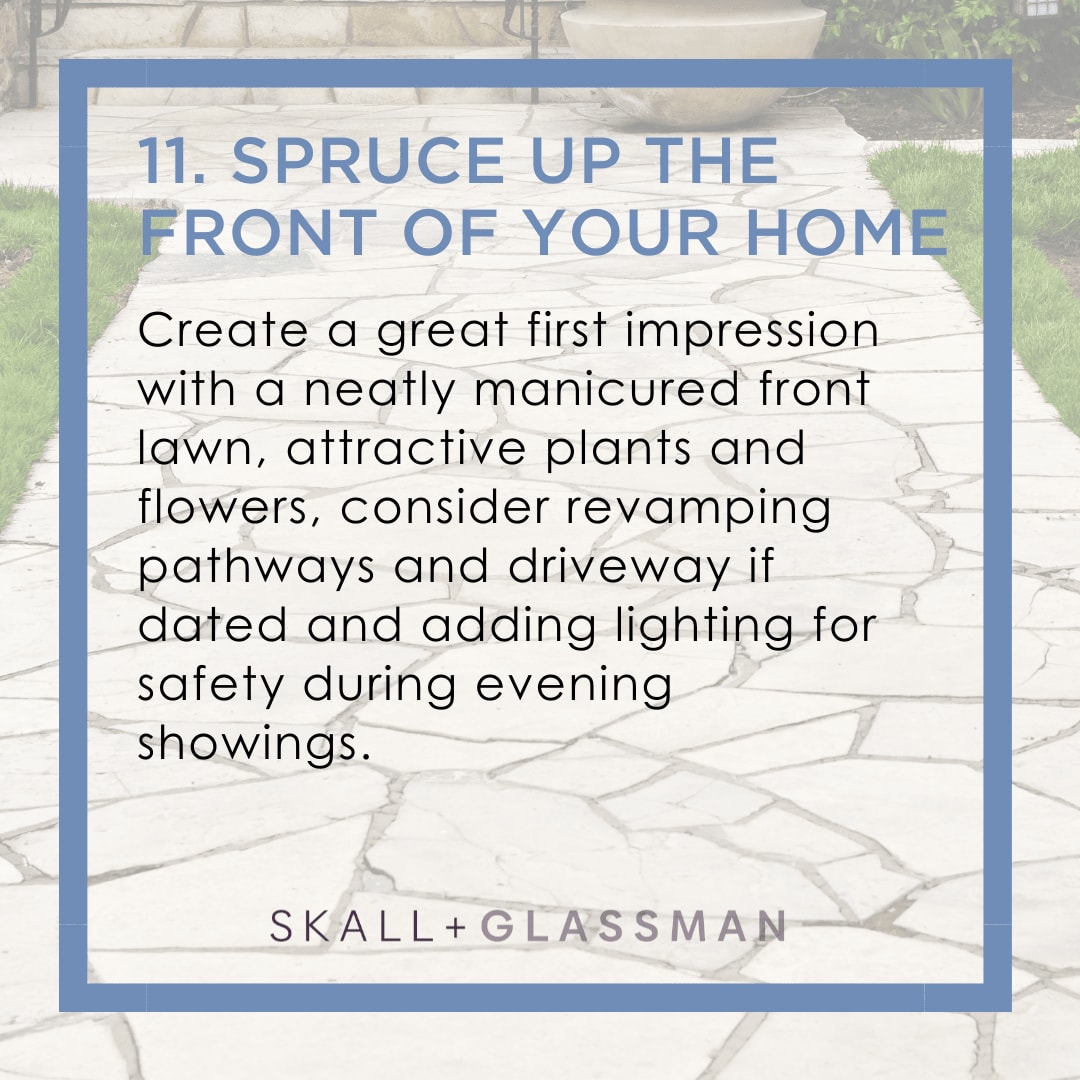 11. SPRUCE UP THE FRONT OF YOUR HOME

Create a great first impression with a neatly manicured front lawn, attractive plants and flowers, consider revamping pathways and driveway if dated and adding lighting for safety during evening showings.

SKALL+GLASSMAN